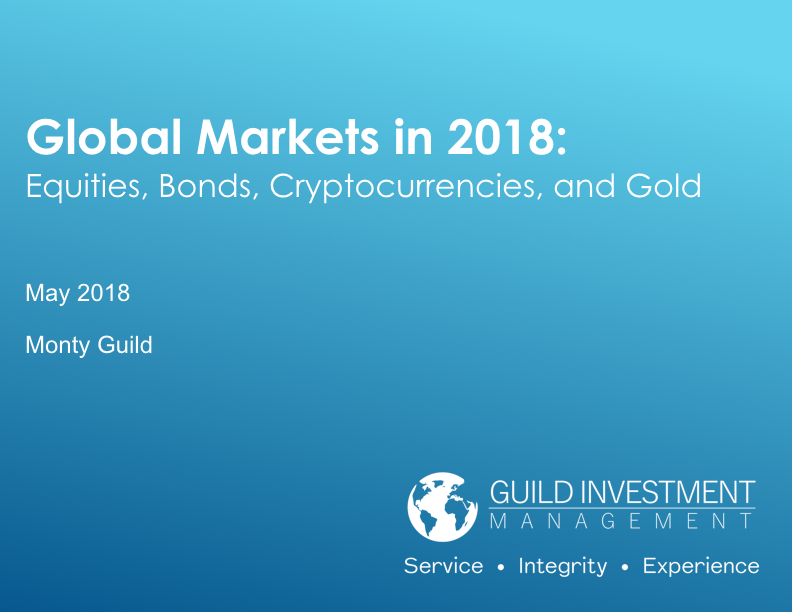 Global Markets in 2018:
Equities, Bonds, Cryptocurrencies, and Gold

May 2018

Monty Guild

GUILD INVESTMENT
MANAGEMENT

Service • Integrity • Experience